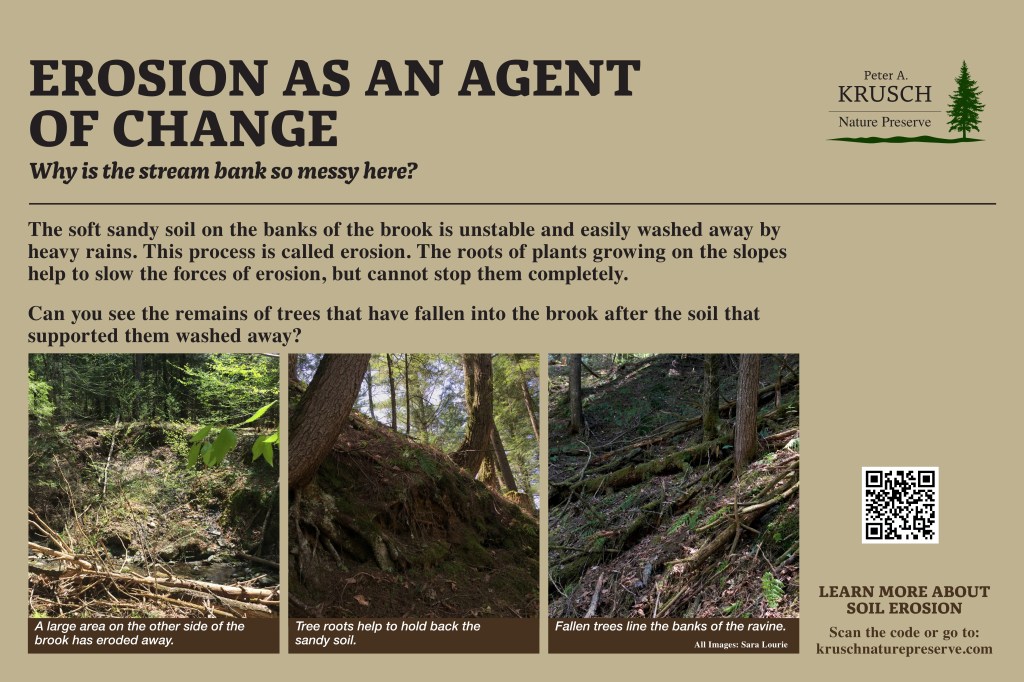 EROSION AS AN AGENT OF CHANGE

Why is the stream bank so messy here?

Peter A.
KRUSCH
Nature Preserve

The soft sandy soil on the banks of the brook is unstable and easily washed away by heavy rains. This process is called erosion. The roots of plants growing on the slopes help to slow the forces of erosion, but cannot stop them completely.

Can you see the remains of trees that have fallen into the brook after the soil that supported them washed away?

A large area on the other side of the brook has eroded away.

Tree roots help to hold back the sandy soil.

Fallen trees line the banks of the ravine.

All Images: Sara Lourie

LEARN MORE ABOUT SOIL EROSION

Scan the code or go to: kruschnaturepreserve.com